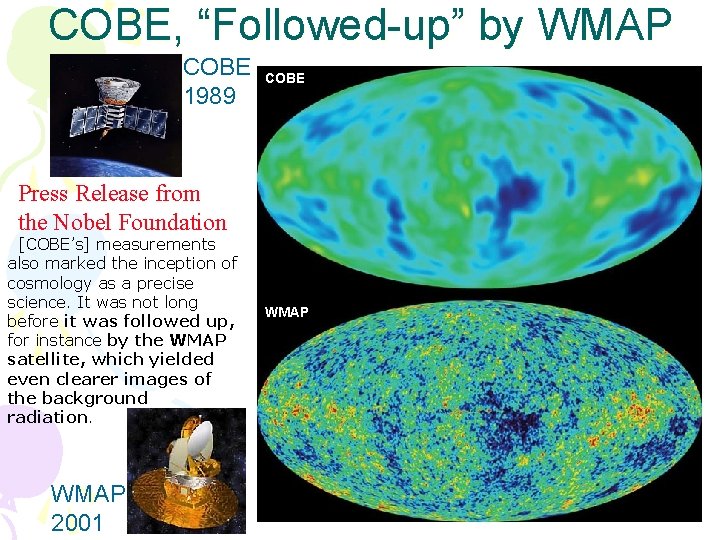 COBE, “Followed-up” by WMAP

COBE
1989

Press Release from the Nobel Foundation

[COBE’s] measurements also marked the inception of cosmology as a precise science. It was not long before it was followed up, for instance by the WMAP satellite, which yielded even clearer images of the background radiation.

WMAP
2001

COBE

WMAP